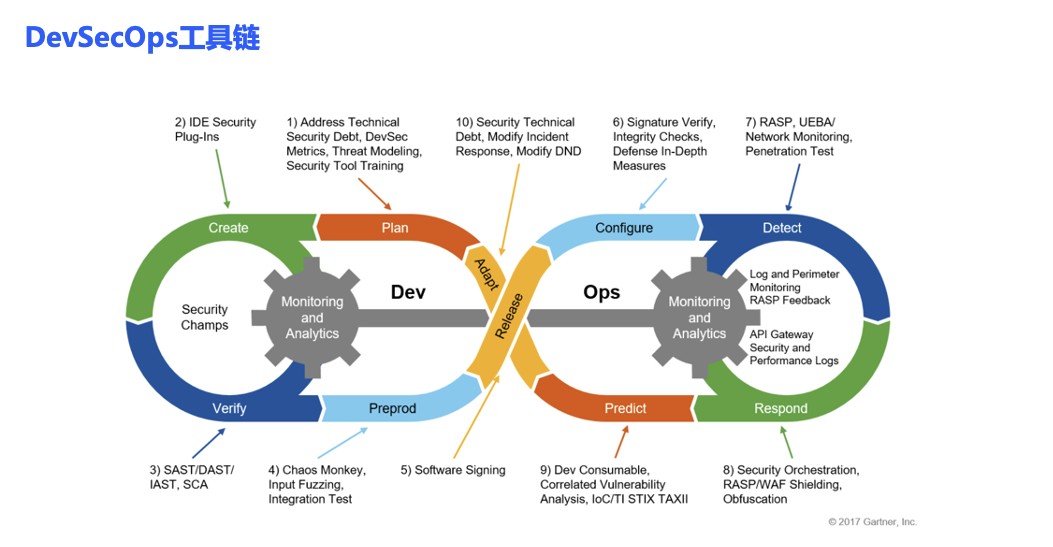 DevSecOps工具链

2) IDE Security Plug-Ins

1) Address Technical Security Debt, DevSec Metrics, Threat Modeling, Security Tool Training

10) Security Technical Debt, Modify Incident Response, Modify DND

6) Signature Verify, Integrity Checks, Defense In-Depth Measures

7) RASP, UEBA/ Network Monitoring, Penetration Test

Create

Plan

Adapt

Configure

Detect

Security Champs

Monitoring and Analytics

Dev

Release

Ops

Monitoring and Analytics

Log and Perimeter Monitoring RASP Feedback

API Gateway Security and Performance Logs

Verify

Preprod

Predict

Respond

3) SAST/DAST/ IAST, SCA

4) Chaos Monkey, Input Fuzzing, Integration Test

5) Software Signing

9) Dev Consumable, Correlated Vulnerability Analysis, IoC/TI STIX TAXII

8) Security Orchestration, RASP/WAF Shielding, Obfuscation

© 2017 Gartner, Inc.